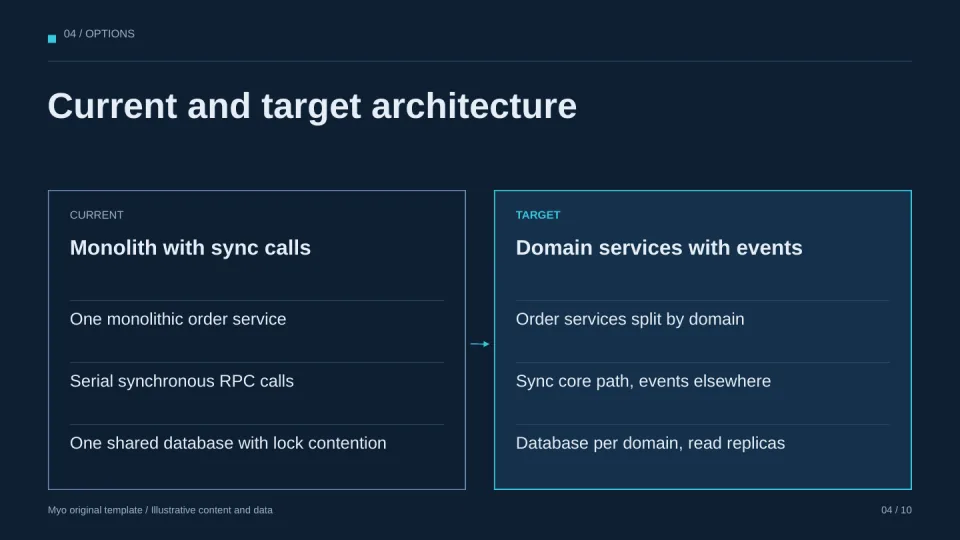 04 / OPTIONS

Current and target architecture

CURRENT

Monolith with sync calls

One monolithic order service

Serial synchronous RPC calls

One shared database with lock contention

TARGET

Domain services with events

Order services split by domain

Sync core path, events elsewhere

Database per domain, read replicas

Myo original template / Illustrative content and data

04 / 10